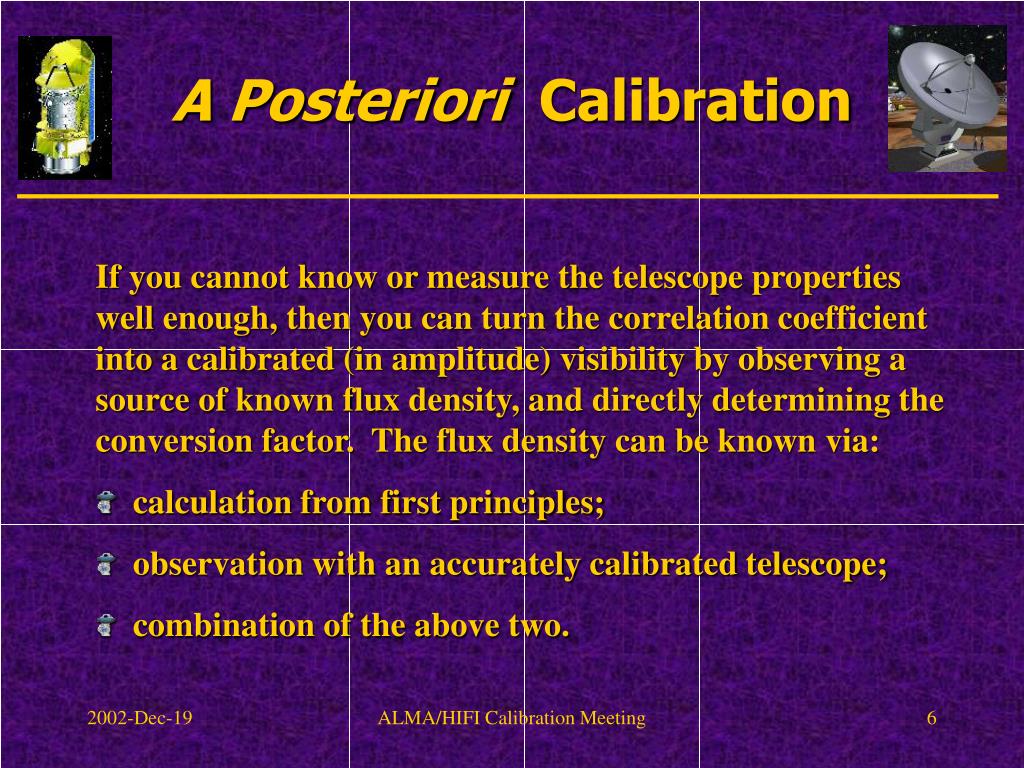 A Posteriori Calibration

If you cannot know or measure the telescope properties well enough, then you can turn the correlation coefficient into a calibrated (in amplitude) visibility by observing a source of known flux density, and directly determining the conversion factor. The flux density can be known via:

calculation from first principles;

observation with an accurately calibrated telescope;

combination of the above two.

2002-Dec-19

ALMA/HIFI Calibration Meeting

6